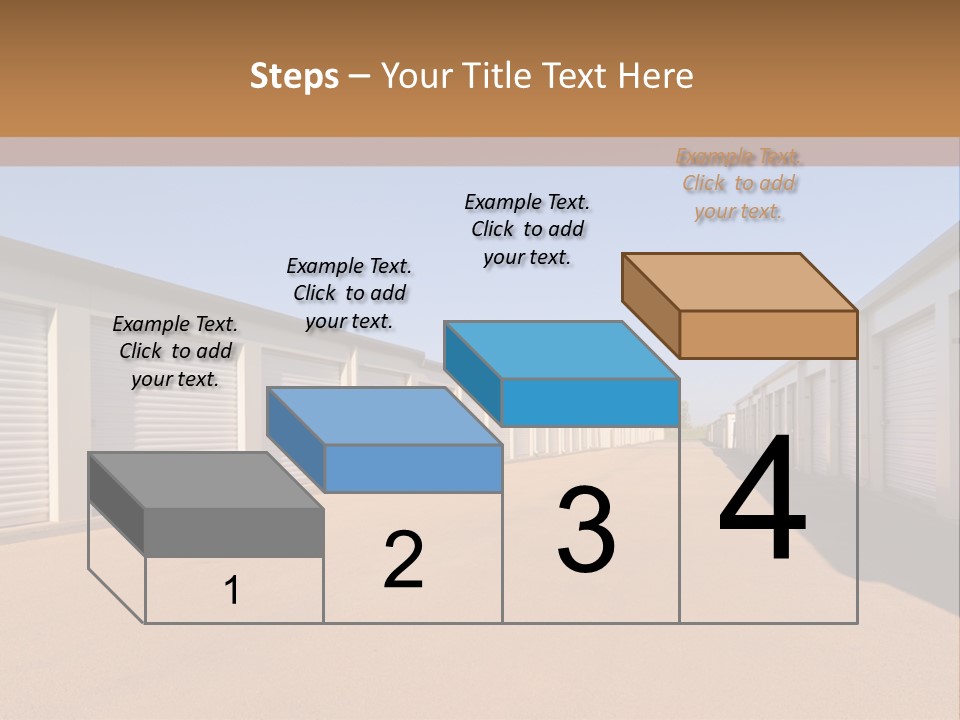 Steps – Your Title Text Here

Example Text. Click to add your text.

Example Text. Click to add your text.

Example Text. Click to add your text.

Example Text. Click to add your text.

1

2

3

4